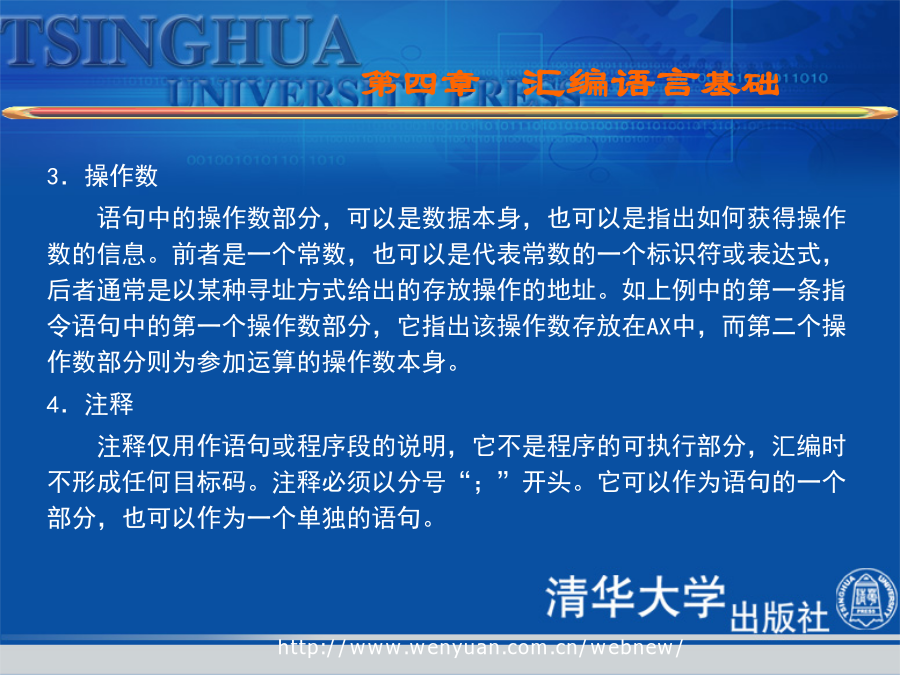 TSINGHUA UNIVERSITY PRESS

第四章 汇编语言基础

3．操作数

语句中的操作数部分，可以是数据本身，也可以是指出如何获得操作数的信息。前者是一个常数，也可以是代表常数的一个标识符或表达式，后者通常是以某种寻址方式给出的存放操作的地址。如上例中的第一条指令语句中的第一个操作数部分，它指出该操作数存放在AX中，而第二个操作数部分则为参加运算的操作数本身。

4．注释

注释仅用作语句或程序段的说明，它不是程序的可执行部分，汇编时不形成任何目标码。注释必须以分号“；”开头。它可以作为语句的一个部分，也可以作为一个单独的语句。

清华大学出版社

http://www.wenyuan.com.cn/webnew/